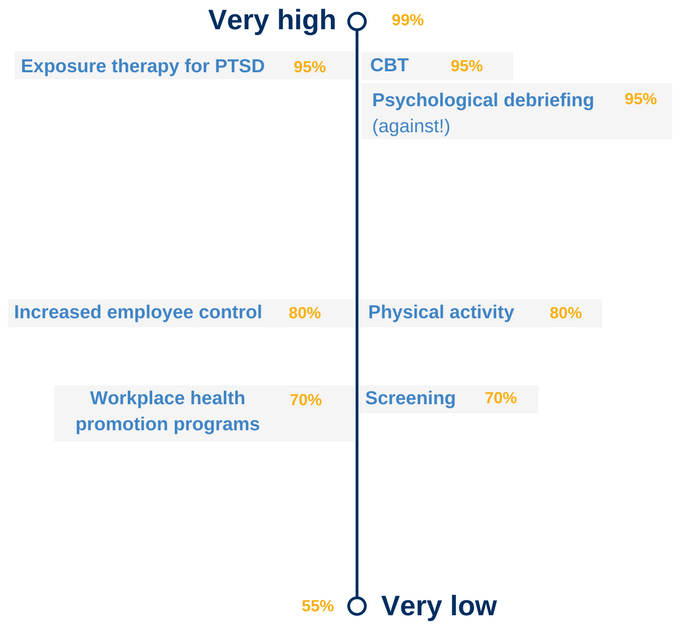 Very high 99%

Exposure therapy for PTSD 95%

CBT 95%

Psychological debriefing (against!) 95%

Increased employee control 80%

Physical activity 80%

Workplace health promotion programs 70%

Screening 70%

55% Very low